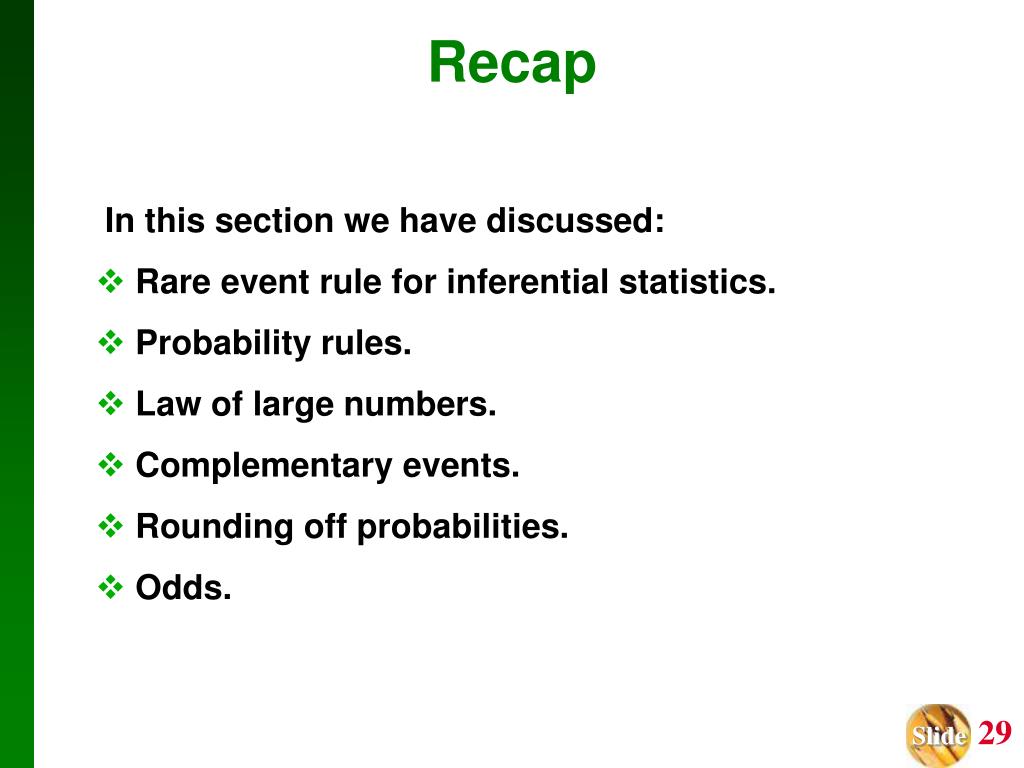 Recap

In this section we have discussed:

❖ Rare event rule for inferential statistics.

❖ Probability rules.

❖ Law of large numbers.

❖ Complementary events.

❖ Rounding off probabilities.

❖ Odds.

Slide 29